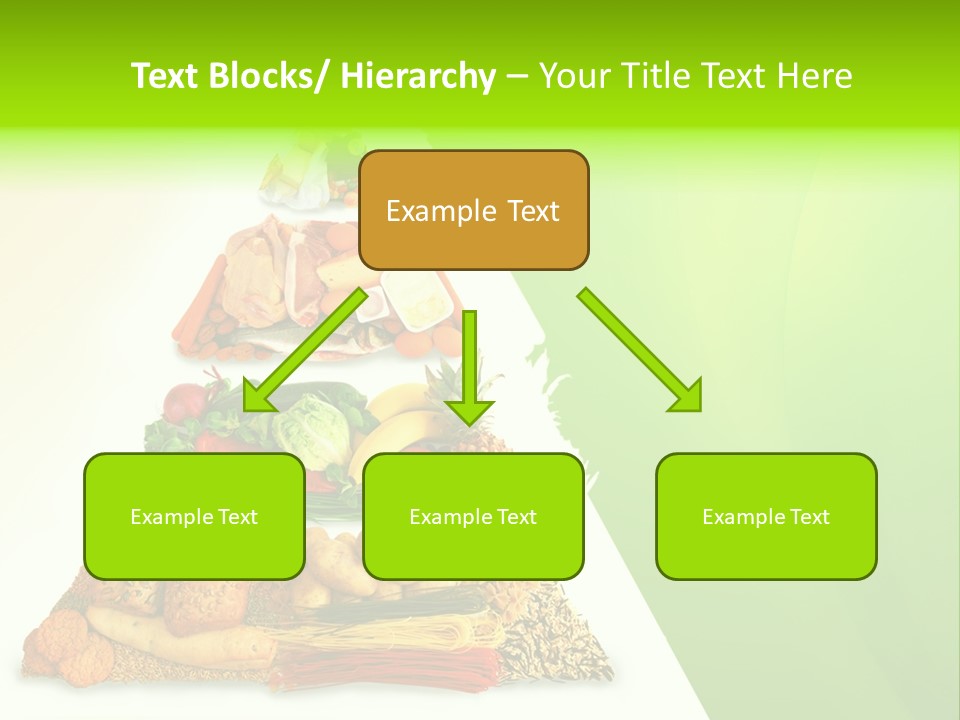 Text Blocks/ Hierarchy – Your Title Text Here

Example Text

Example Text

Example Text

Example Text